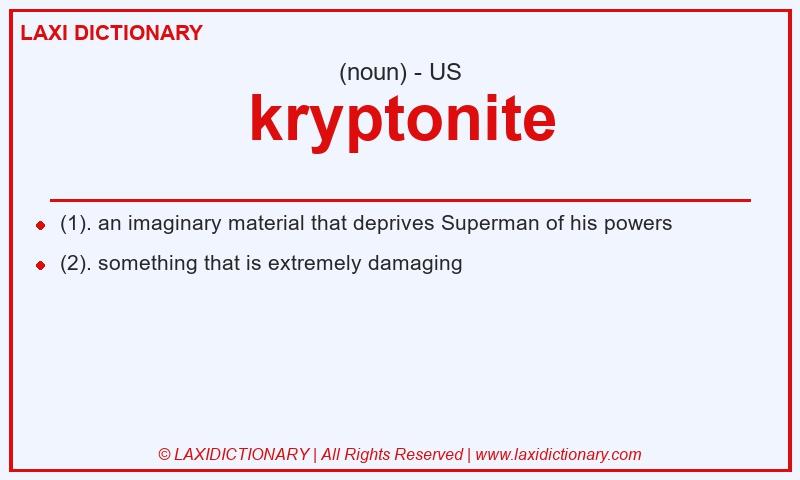 LAXI DICTIONARY

(noun) - US

kryptonite

- (1). an imaginary material that deprives Superman of his powers
- (2). something that is extremely damaging

© LAXIDICTIONARY | All Rights Reserved | www.laxidictionary.com